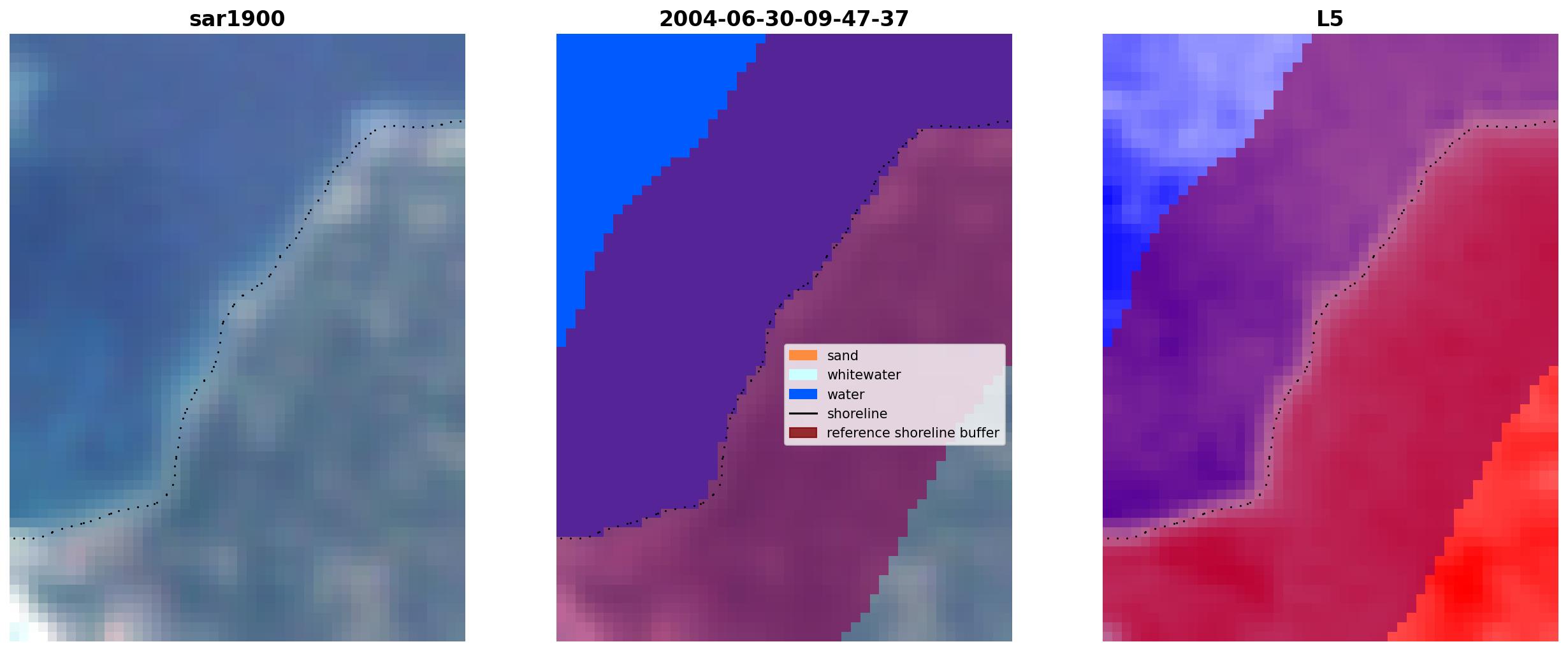 sar1900

2004-06-30-09-47-37

sand
whitewater
water
shoreline
reference shoreline buffer

L5